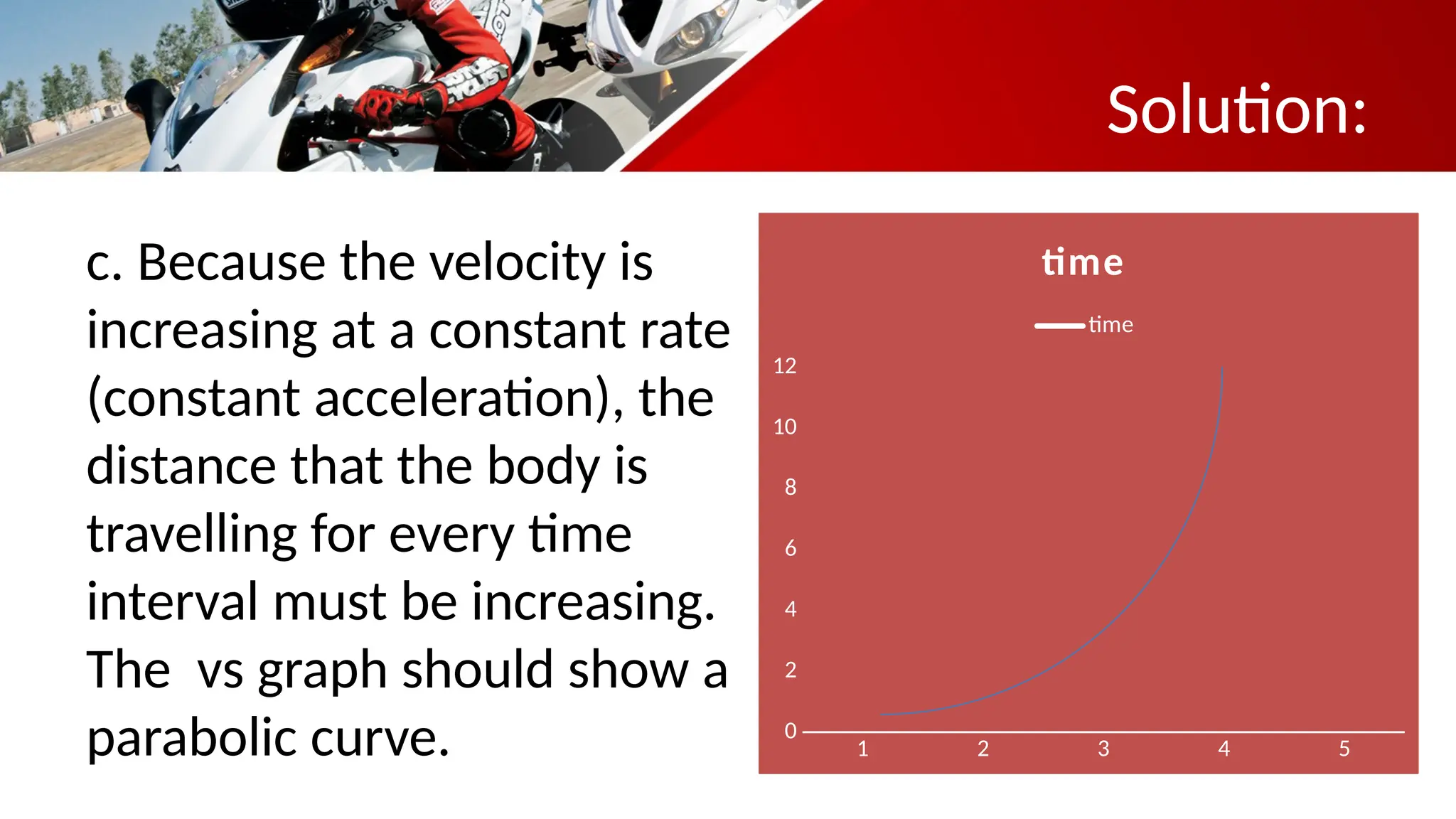 Solution:

c. Because the velocity is increasing at a constant rate (constant acceleration), the distance that the body is travelling for every time interval must be increasing. The  vs graph should show a parabolic curve.

time

time

12
10
8
6
4
2
0

1 2 3 4 5